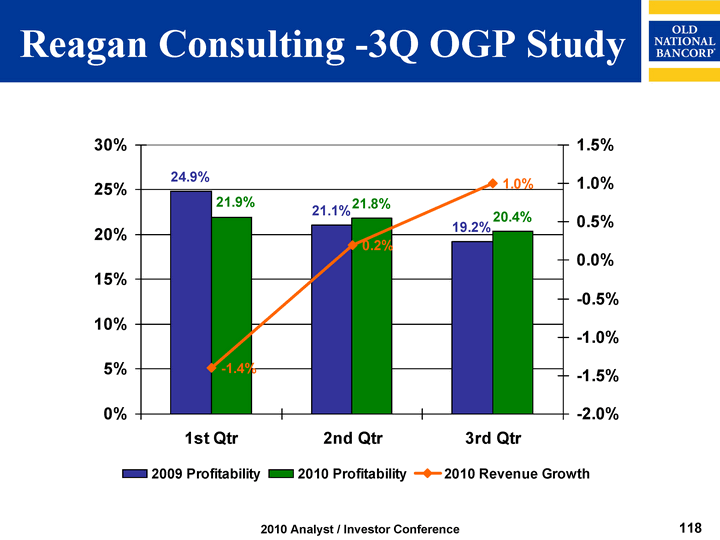 Reagan Consulting -3Q OGP Study

OLD NATIONAL BANCORP

30%
25%
20%
15%
10%
5%
0%

1.5%
1.0%
0.5%
0.0%
-0.5%
-1.0%
-1.5%
-2.0%

24.9%
21.9%
21.1%
21.8%
19.2%
20.4%
-1.4%
0.2%
1.0%

1st Qtr
2nd Qtr
3rd Qtr

2009 Profitability
2010 Profitability
2010 Revenue Growth

2010 Analyst / Investor Conference

118